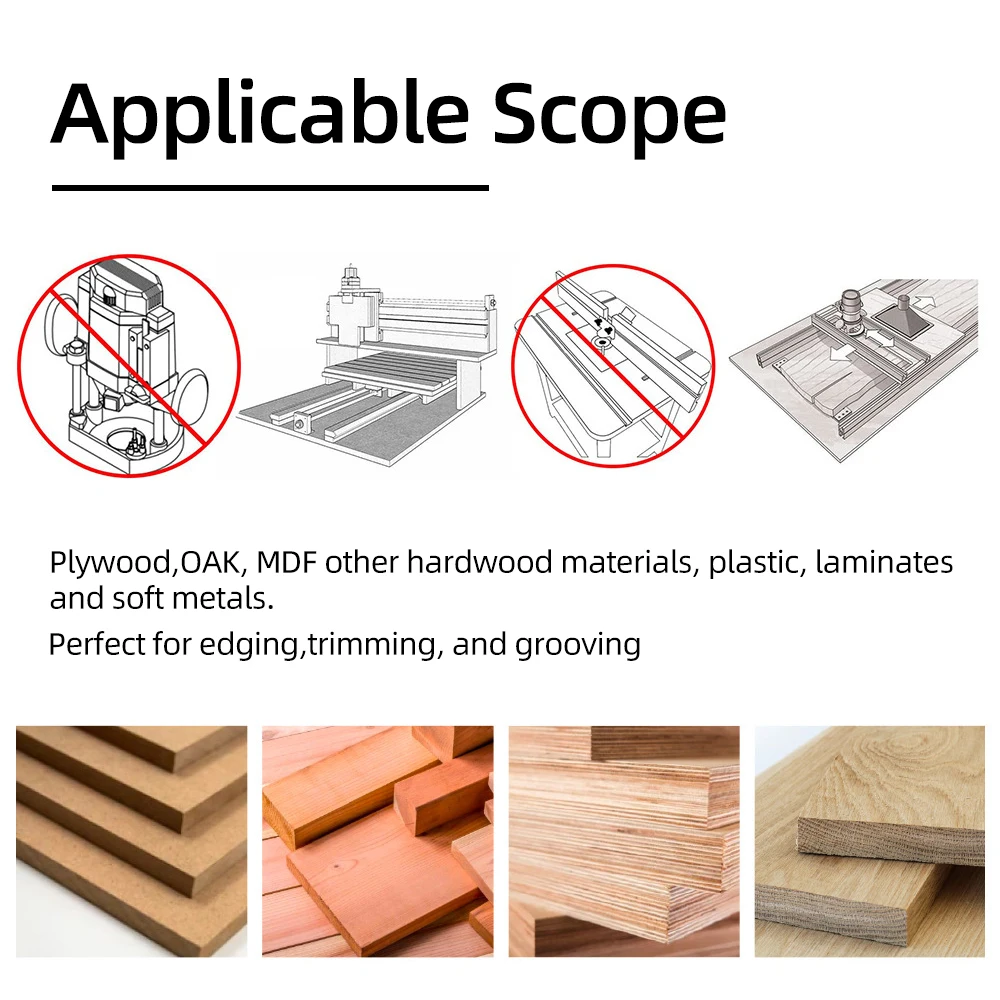 Applicable Scope

Plywood,OAK, MDF other hardwood materials, plastic, laminates and soft metals.

Perfect for edging,trimming, and grooving